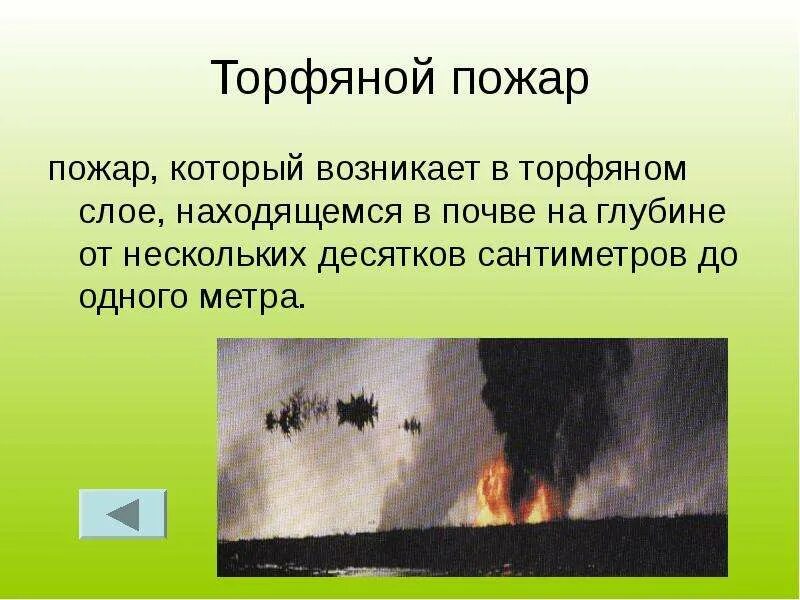 Торфяной пожар

пожар, который возникает в торфяном слое, находящемся в почве на глубине от нескольких десятков сантиметров до одного метра.